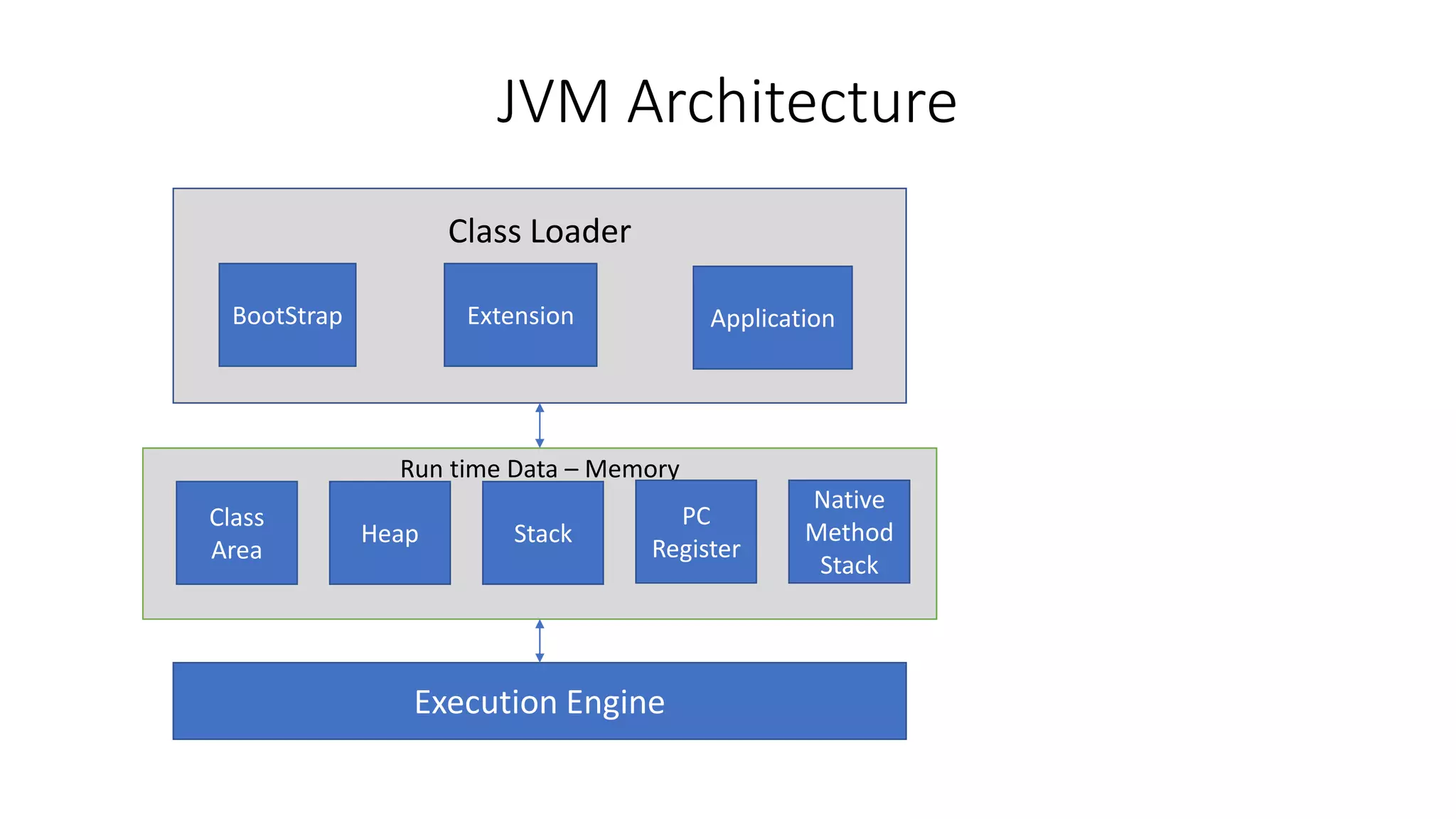 JVM Architecture

Class Loader

BootStrap

Extension

Application

Run time Data – Memory

Class Area

Heap

Stack

PC Register

Native Method Stack

Execution Engine